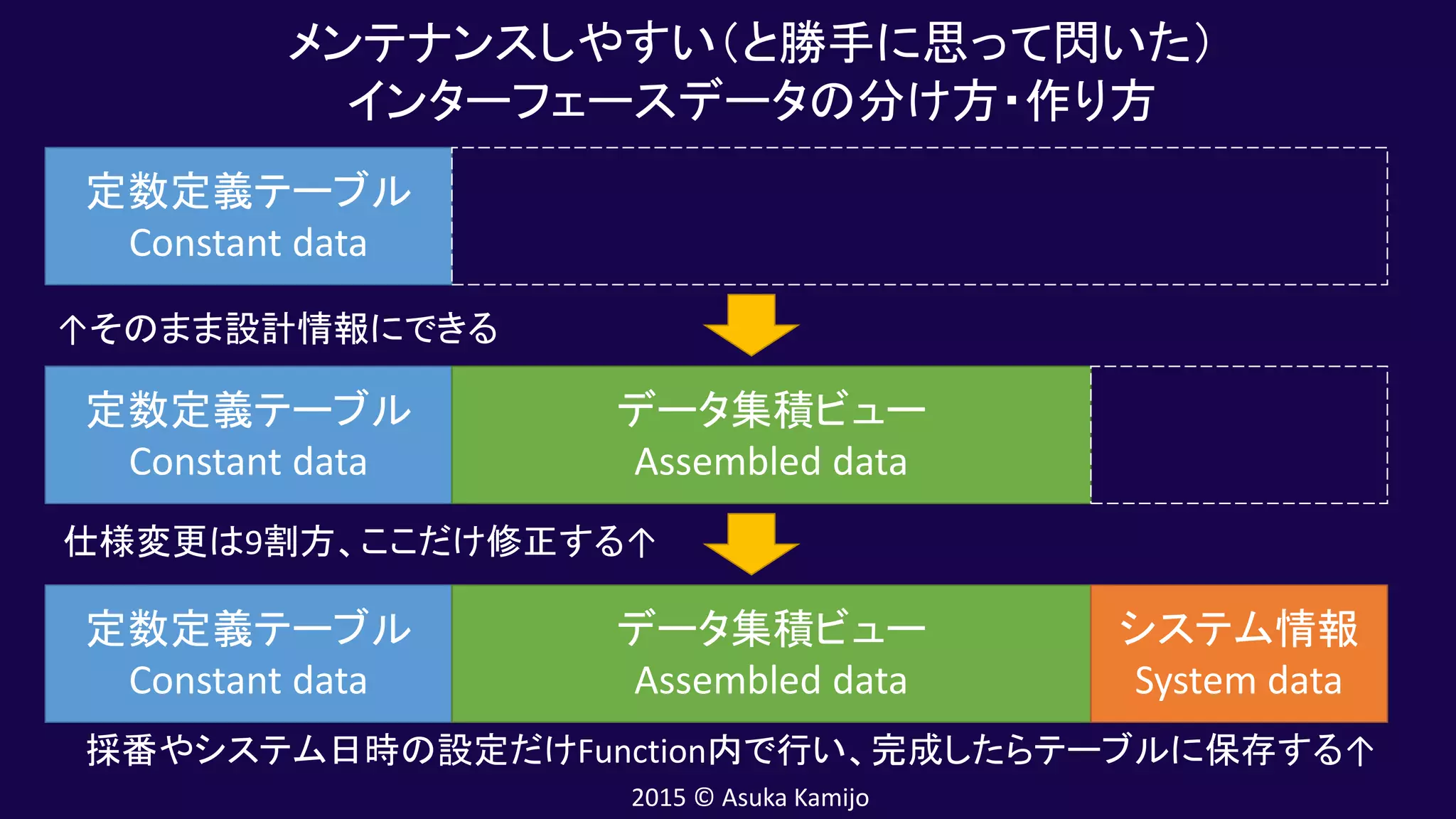 メンテナンスしやすい（と勝手に思って閃いた）
インターフェースデータの分け方・作り方

定数定義テーブル
Constant data

↑そのまま設計情報にできる

定数定義テーブル
Constant data

データ集積ビュー
Assembled data

仕様変更は9割方、ここだけ修正する↑

定数定義テーブル
Constant data

データ集積ビュー
Assembled data

システム情報
System data

採番やシステム日時の設定だけFunction内で行い、完成したらテーブルに保存する↑

2015 © Asuka Kamijo